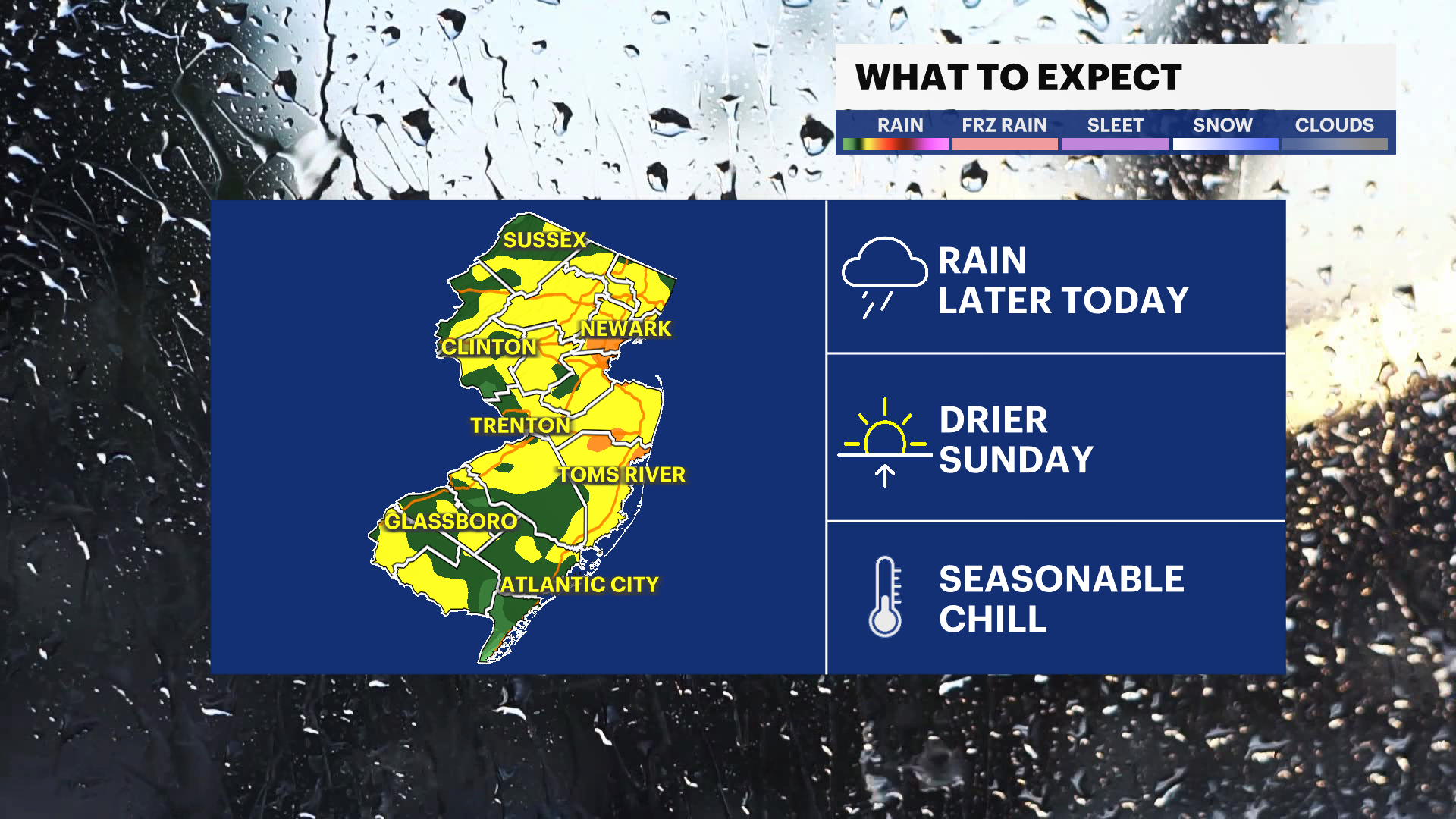 WHAT TO EXPECT

RAIN FRZ RAIN SLEET SNOW CLOUDS

SUSSEX
NEWARK
CLINTON
TRENTON
TOMS RIVER
GLASSBORO
ATLANTIC CITY

RAIN LATER TODAY

DRIER SUNDAY

SEASONABLE CHILL